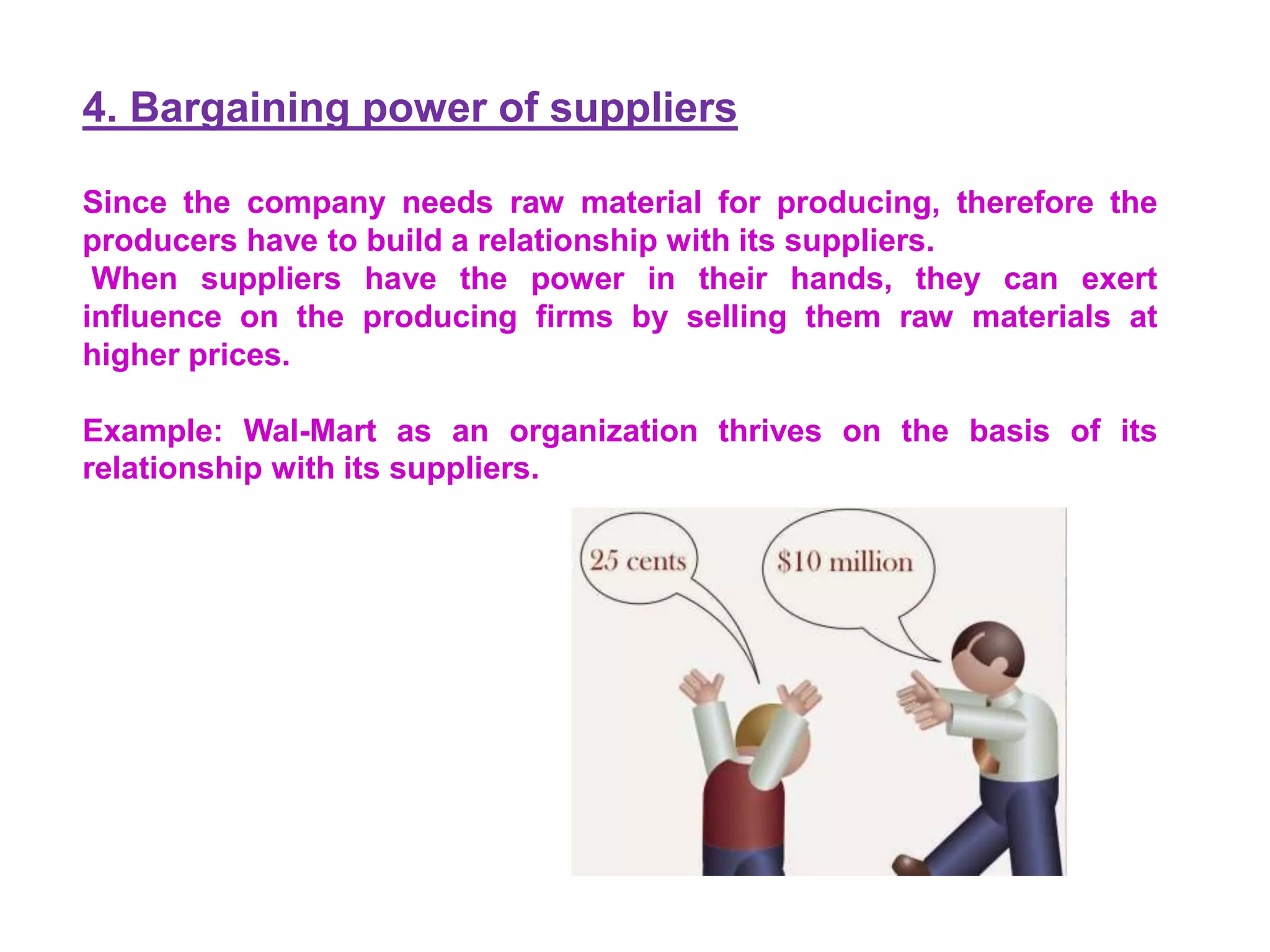 4. Bargaining power of suppliers

Since the company needs raw material for producing, therefore the producers have to build a relationship with its suppliers.
When suppliers have the power in their hands, they can exert influence on the producing firms by selling them raw materials at higher prices.

Example: Wal-Mart as an organization thrives on the basis of its relationship with its suppliers.

25 cents

\$10 million